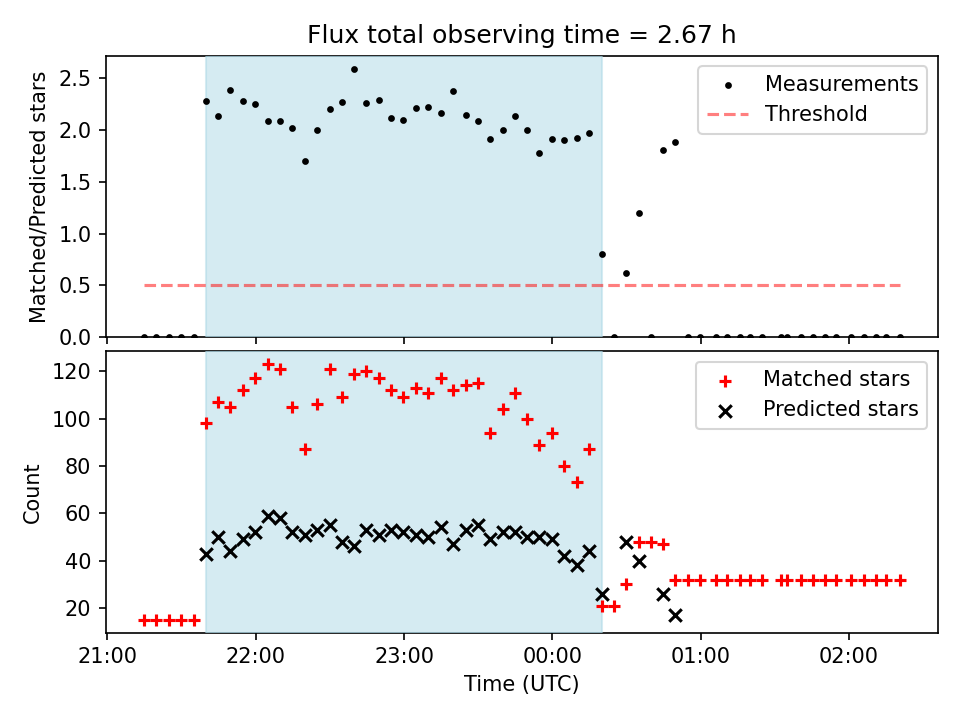 Flux total observing time = 2.67 h

Matched/Predicted stars

2.5
2.0
1.5
1.0
0.5
0.0

Measurements
Threshold

Count

120
100
80
60
40
20

Matched stars
Predicted stars

21:00
22:00
23:00
00:00
01:00
02:00

Time (UTC)